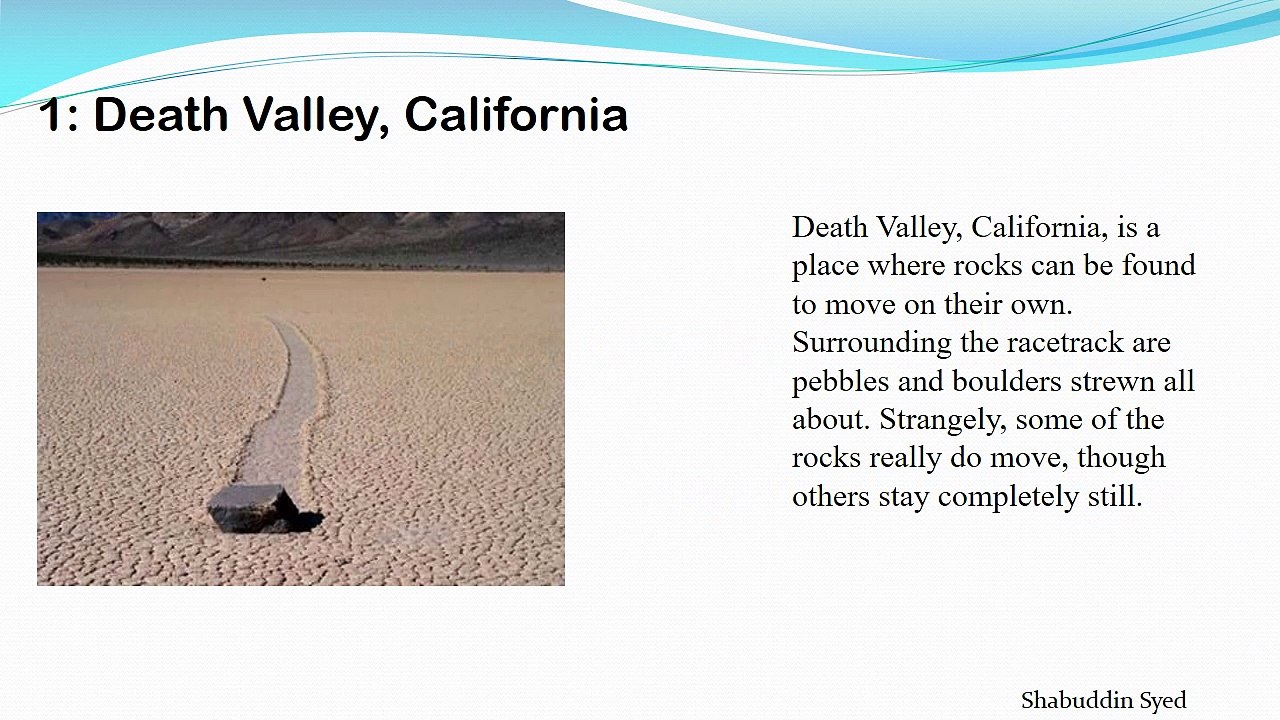 1: Death Valley, California

Death Valley, California, is a place where rocks can be found to move on their own. Surrounding the racetrack are pebbles and boulders strewn all about. Strangely, some of the rocks really do move, though others stay completely still.

Shabuddin Syed